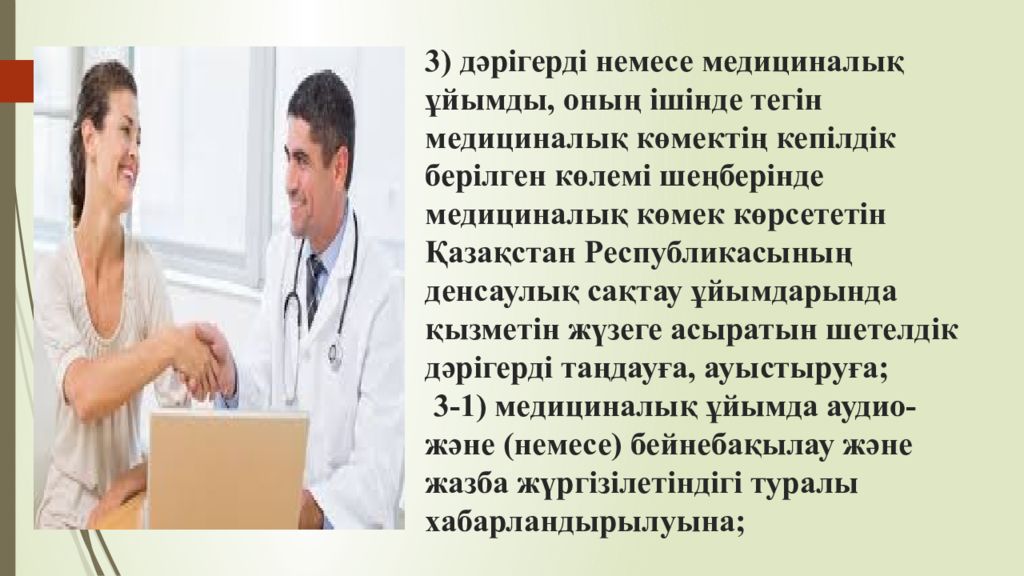 3) дәрігерді немесе медициналық ұйымды, оның ішінде тегін медициналық көмектің кепілдік берілген көлемі шеңберінде медициналық көмек көрсететін Қазақстан Республикасының денсаулық сақтау ұйымдарында қызметін жүзеге асыратын шетелдік дәрігерді таңдауға, ауыстыруға;

3-1) медициналық ұйымда аудио- және (немесе) бейнебақылау және жазба жүргізілетіндігі туралы хабарландырылуына;